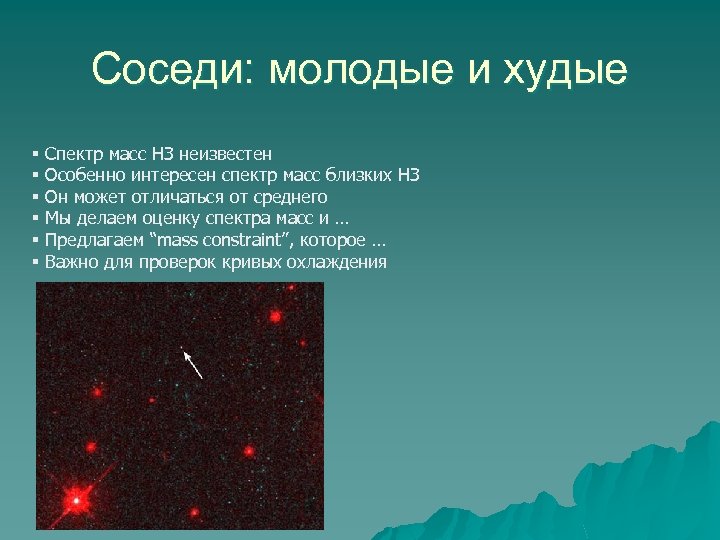 Соседи: молодые и худые

▪ Спектр масс НЗ неизвестен
▪ Особенно интересен спектр масс близких НЗ
▪ Он может отличаться от среднего
▪ Мы делаем оценку спектра масс и …
▪ Предлагаем “mass constraint”, которое …
▪ Важно для проверок кривых охлаждения